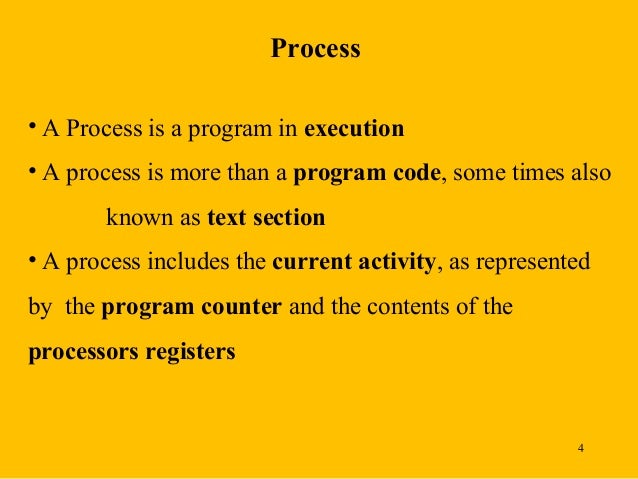 Process

• A Process is a program in execution

• A process is more than a program code, some times also known as text section

• A process includes the current activity, as represented by the program counter and the contents of the processors registers

4